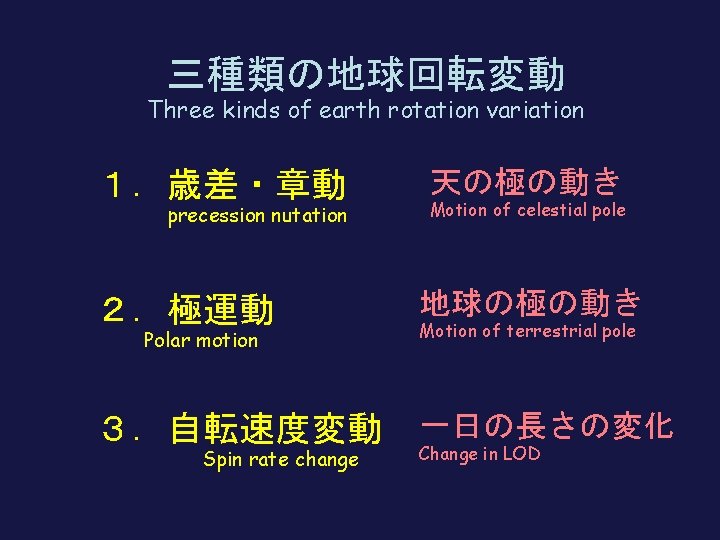 三種類の地球回転変動
Three kinds of earth rotation variation

１．歳差・章動
precession nutation

天の極の動き
Motion of celestial pole

２．極運動
Polar motion

地球の極の動き
Motion of terrestrial pole

３．自転速度変動
Spin rate change

一日の長さの変化
Change in LOD